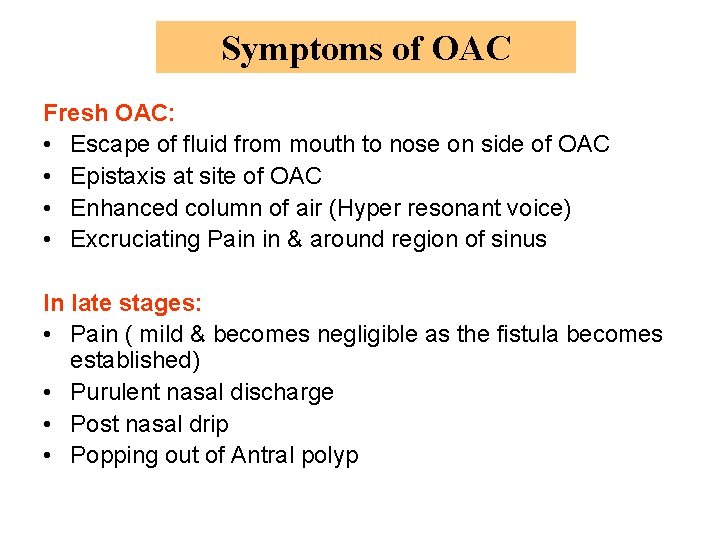 Symptoms of OAC

Fresh OAC:
• Escape of fluid from mouth to nose on side of OAC
• Epistaxis at site of OAC
• Enhanced column of air (Hyper resonant voice)
• Excruciating Pain in & around region of sinus

In late stages:
• Pain ( mild & becomes negligible as the fistula becomes established)
• Purulent nasal discharge
• Post nasal drip
• Popping out of Antral polyp